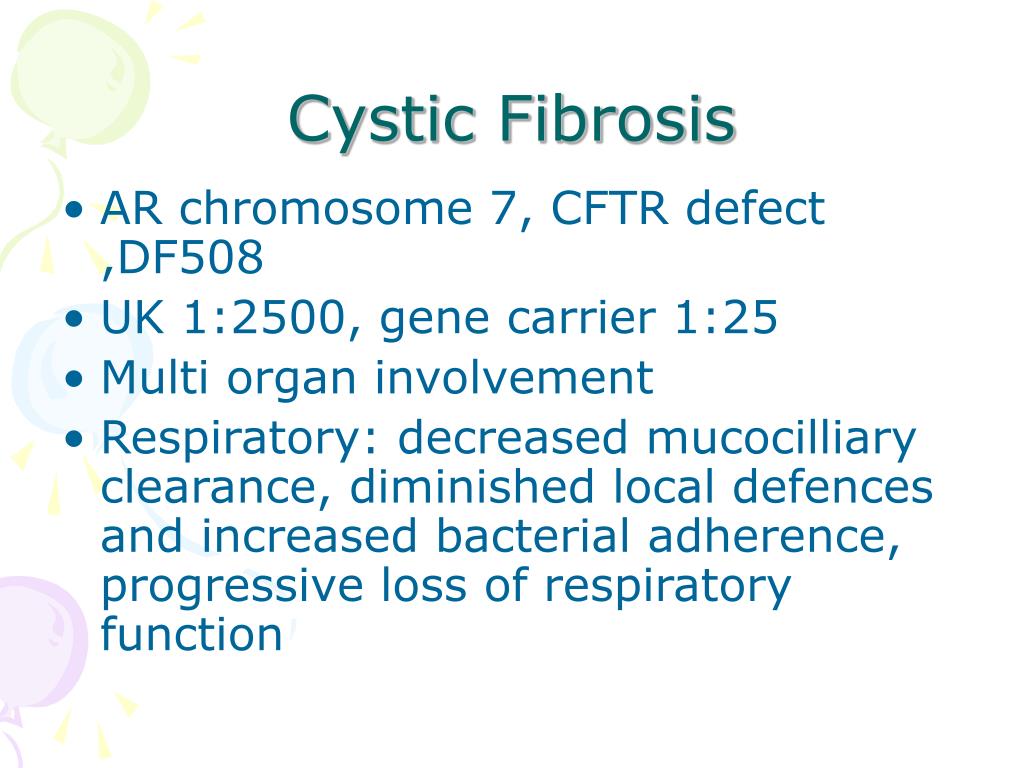 Cystic Fibrosis

• AR chromosome 7, CFTR defect ,DF508
• UK 1:2500, gene carrier 1:25
• Multi organ involvement
• Respiratory: decreased mucocilliary clearance, diminished local defences and increased bacterial adherence, progressive loss of respiratory function